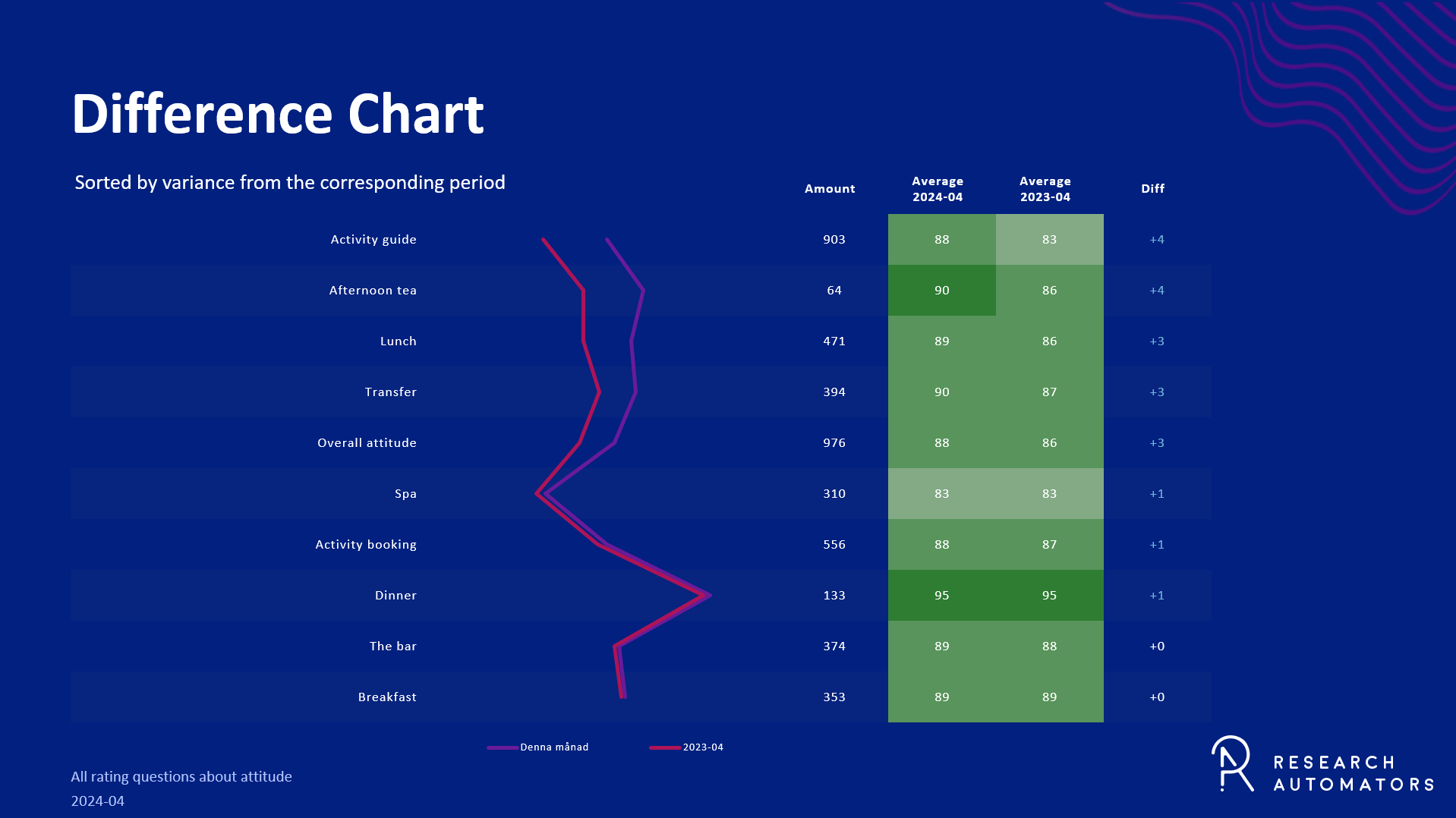 Difference Chart

Sorted by variance from the corresponding period

| | Amount | Average 2024-04 | Average 2023-04 | Diff |
|---|---|---|---|---|
| Activity guide | 903 | 88 | 83 | +4 |
| Afternoon tea | 64 | 90 | 86 | +4 |
| Lunch | 471 | 89 | 86 | +3 |
| Transfer | 394 | 90 | 87 | +3 |
| Overall attitude | 976 | 88 | 86 | +3 |
| Spa | 310 | 83 | 83 | +1 |
| Activity booking | 556 | 88 | 87 | +1 |
| Dinner | 133 | 95 | 95 | +1 |
| The bar | 374 | 89 | 88 | +0 |
| Breakfast | 353 | 89 | 89 | +0 |

Denna månad
2023-04

All rating questions about attitude
2024-04

RESEARCH AUTOMATORS